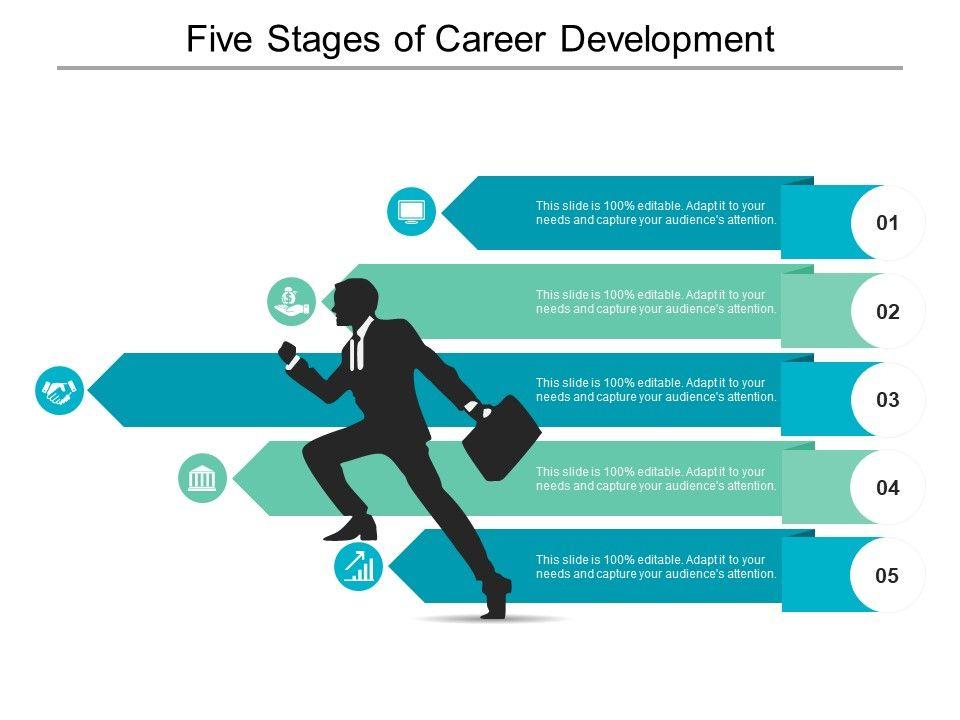 Five Stages of Career Development

This slide is 100% editable. Adapt it to your needs and capture your audience's attention.

01

This slide is 100% editable. Adapt it to your needs and capture your audience's attention.

02

This slide is 100% editable. Adapt it to your needs and capture your audience's attention.

03

This slide is 100% editable. Adapt it to your needs and capture your audience's attention.

04

This slide is 100% editable. Adapt it to your needs and capture your audience's attention.

05